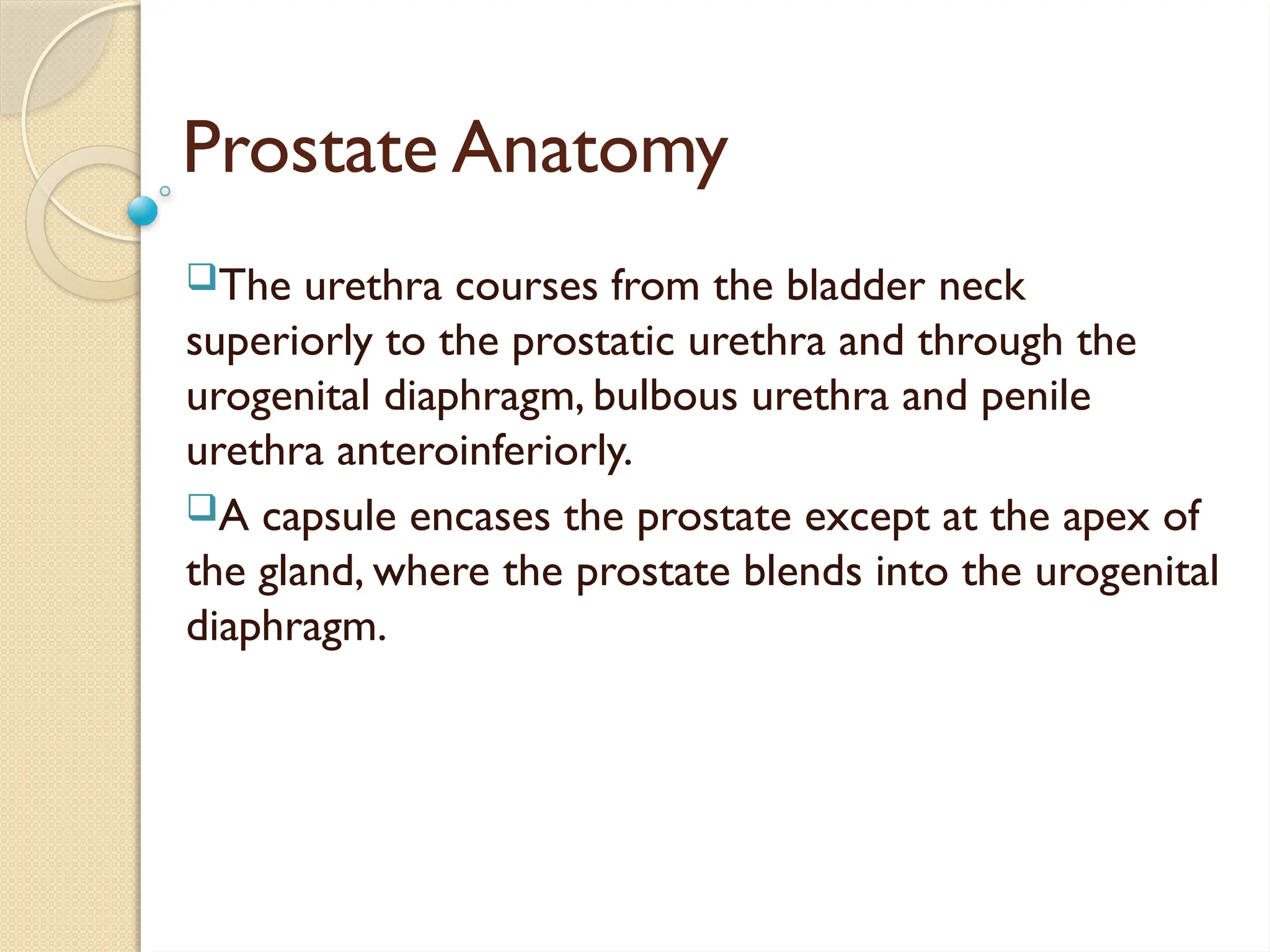 Prostate Anatomy

❑The urethra courses from the bladder neck superiorly to the prostatic urethra and through the urogenital diaphragm, bulbous urethra and penile urethra anteroinferiorly.

❑A capsule encases the prostate except at the apex of the gland, where the prostate blends into the urogenital diaphragm.